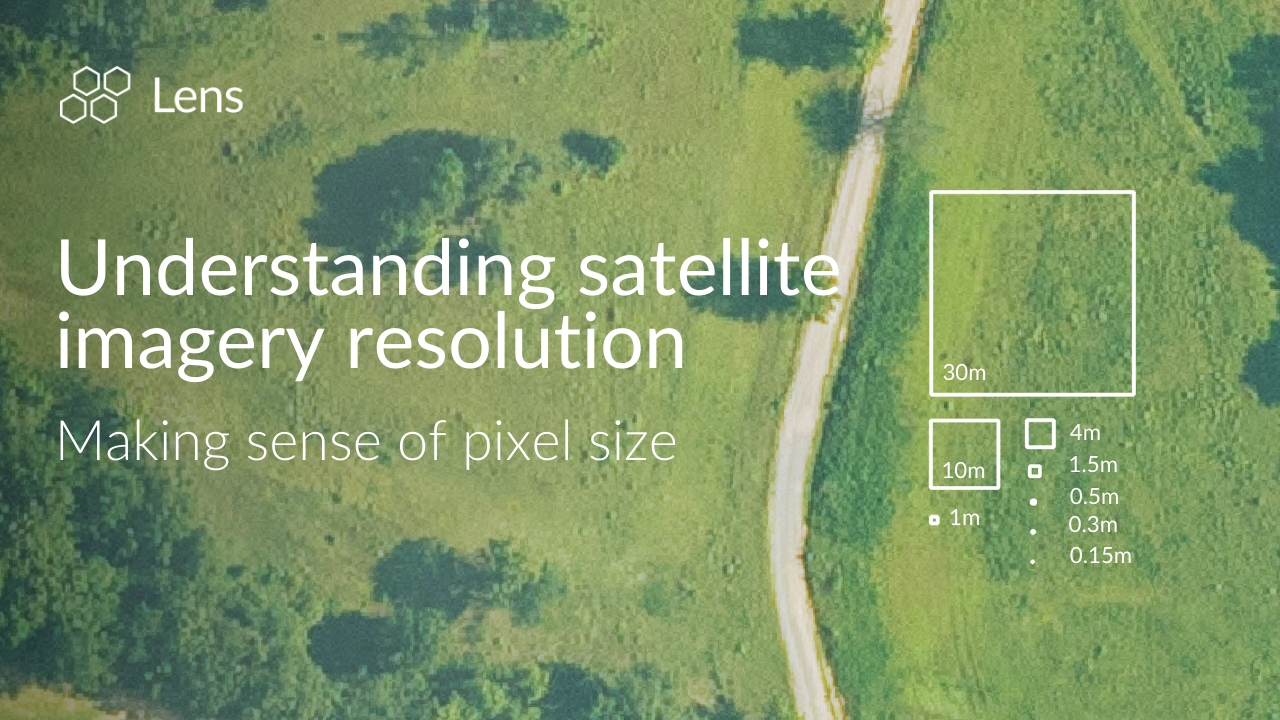 Lens

Understanding satellite imagery resolution

Making sense of pixel size

30m

10m

1m

4m

1.5m

0.5m

0.3m

0.15m